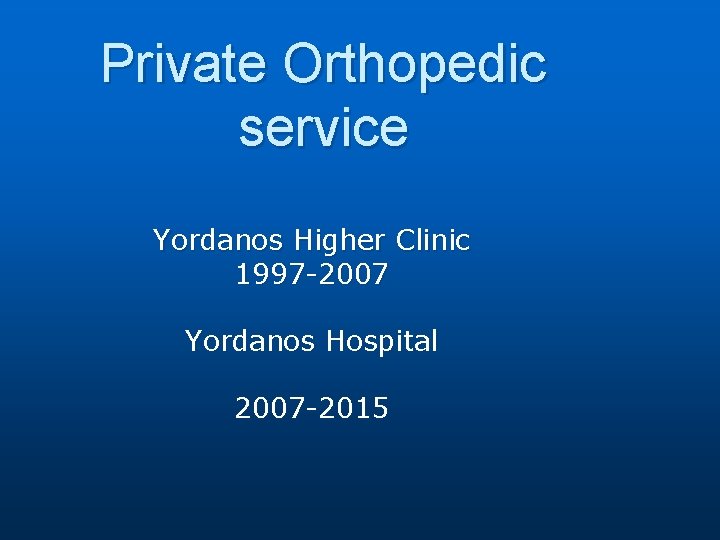 Private Orthopedic service

Yordanos Higher Clinic
1997-2007

Yordanos Hospital

2007-2015